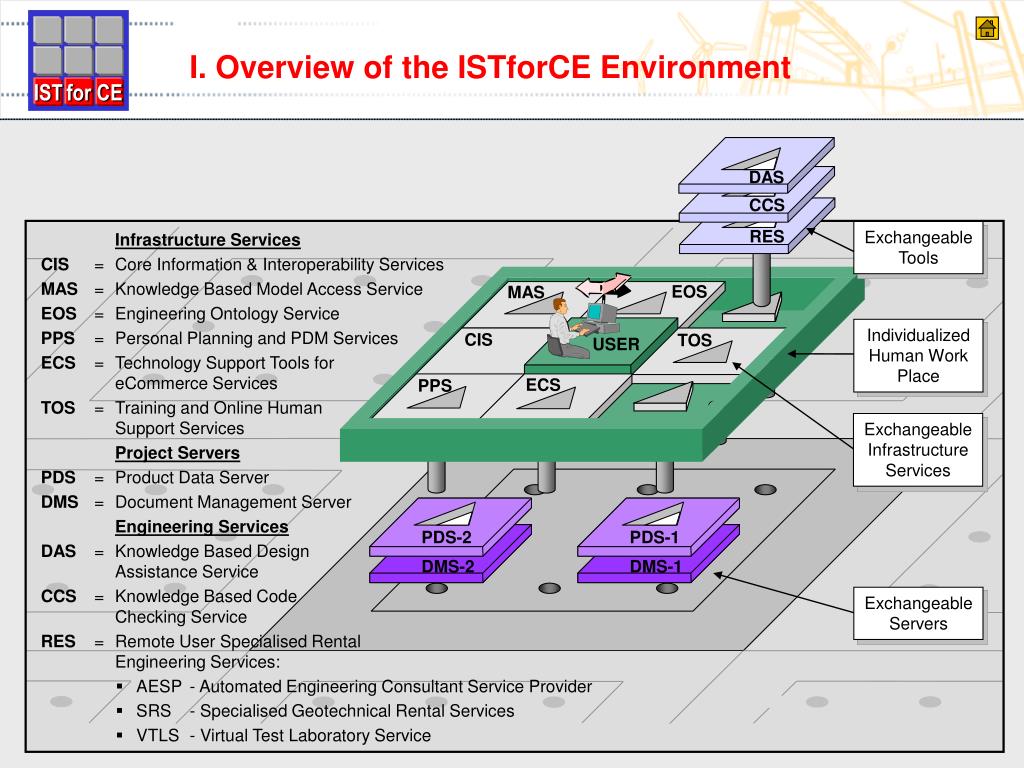 IST for CE

I. Overview of the ISTforCE Environment

Infrastructure Services
CIS = Core Information & Interoperability Services
MAS = Knowledge Based Model Access Service
EOS = Engineering Ontology Service
PPS = Personal Planning and PDM Services
ECS = Technology Support Tools for eCommerce Services
TOS = Training and Online Human Support Services
Project Servers
PDS = Product Data Server
DMS = Document Management Server
Engineering Services
DAS = Knowledge Based Design Assistance Service
CCS = Knowledge Based Code Checking Service
RES = Remote User Specialised Rental Engineering Services:
▪ AESP - Automated Engineering Consultant Service Provider
▪ SRS - Specialised Geotechnical Rental Services
▪ VTLS - Virtual Test Laboratory Service

DAS
CCS
RES
MAS
EOS
CIS
USER
TOS
PPS
ECS
PDS-2
DMS-2
PDS-1
DMS-1

Exchangeable Tools
Individualized Human Work Place
Exchangeable Infrastructure Services
Exchangeable Servers